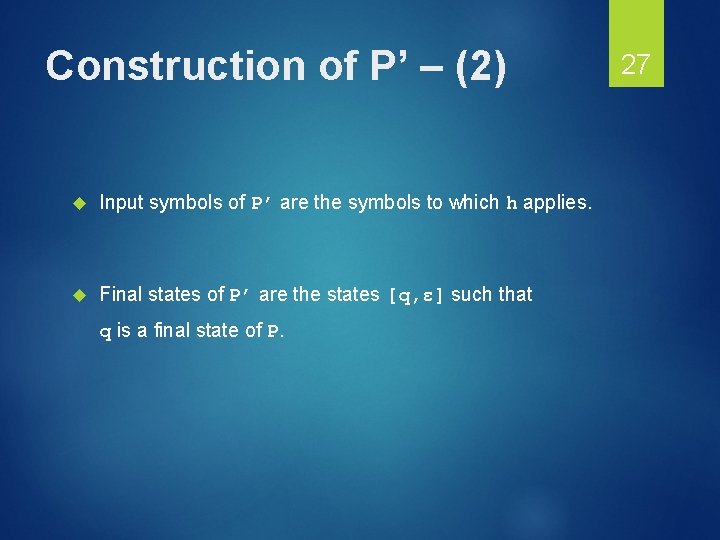 Construction of P’ – (2)

27

Input symbols of P’ are the symbols to which h applies.

Final states of P’ are the states [q,ε] such that q is a final state of P.